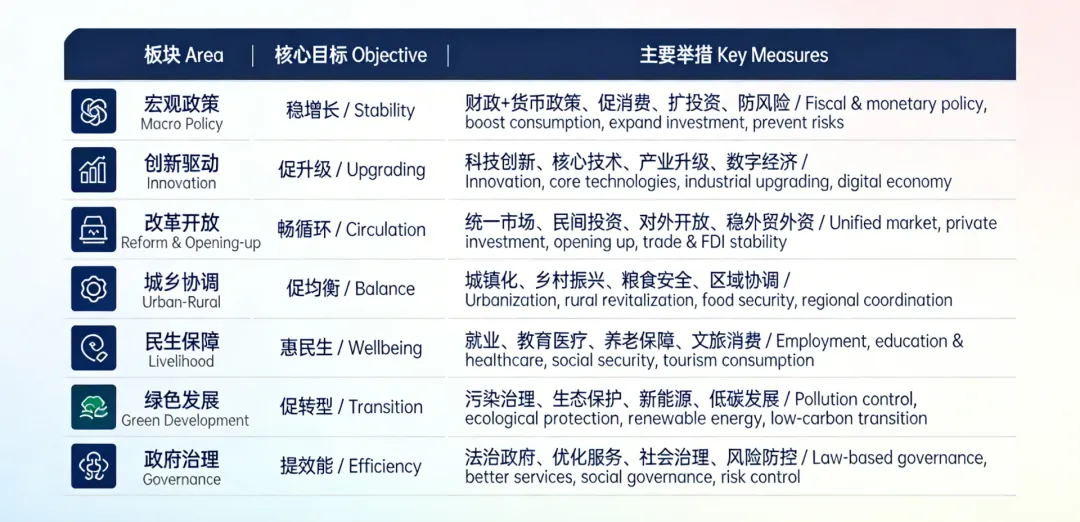 | 板块 Area | 核心目标 Objective | 主要举措 Key Measures |
|---|---|---|
| 宏观政策 Macro Policy | 稳增长 / Stability | 财政+货币政策、促消费、扩投资、防风险 / Fiscal & monetary policy, boost consumption, expand investment, prevent risks |
| 创新驱动 Innovation | 促升级 / Upgrading | 科技创新、核心技术、产业升级、数字经济 / Innovation, core technologies, industrial upgrading, digital economy |
| 改革开放 Reform & Opening-up | 畅循环 / Circulation | 统一市场、民间投资、对外开放、稳外贸外资 / Unified market, private investment, opening up, trade & FDI stability |
| 城乡协调 Urban-Rural | 促均衡 / Balance | 城镇化、乡村振兴、粮食安全、区域协调 / Urbanization, rural revitalization, food security, regional coordination |
| 民生保障 Livelihood | 惠民生 / Wellbeing | 就业、教育医疗、养老保障、文旅消费 / Employment, education & healthcare, social security, tourism consumption |
| 绿色发展 Green Development | 促转型 / Transition | 污染治理、生态保护、新能源、低碳发展 / Pollution control, ecological protection, renewable energy, low-carbon transition |
| 政府治理 Governance | 提效能 / Efficiency | 法治政府、优化服务、社会治理、风险防控 / Law-based governance, better services, social governance, risk control |